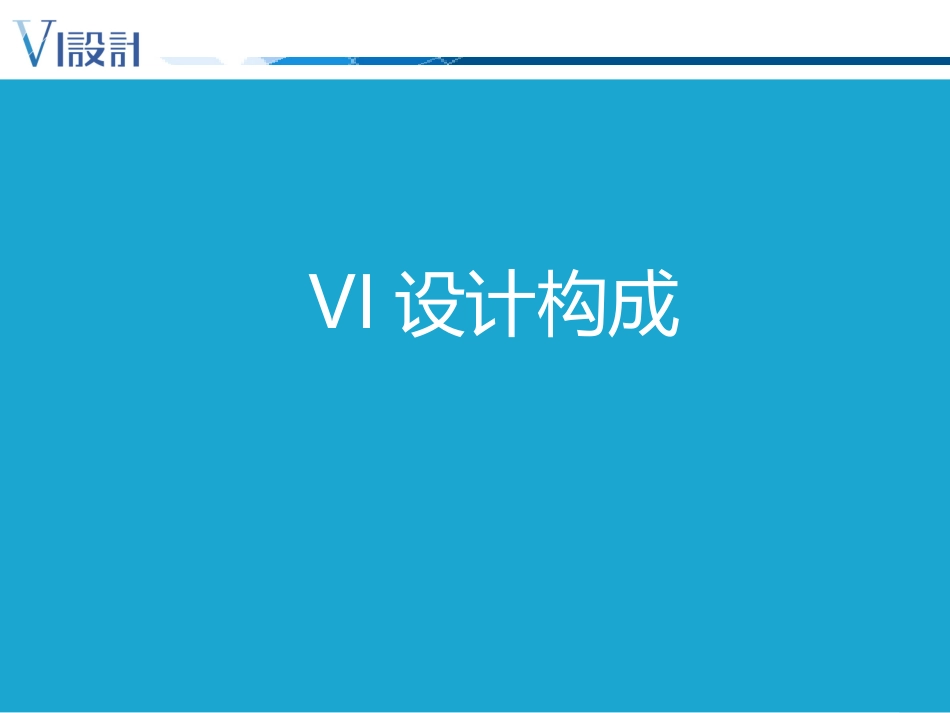 VI設計

VI 设计构成